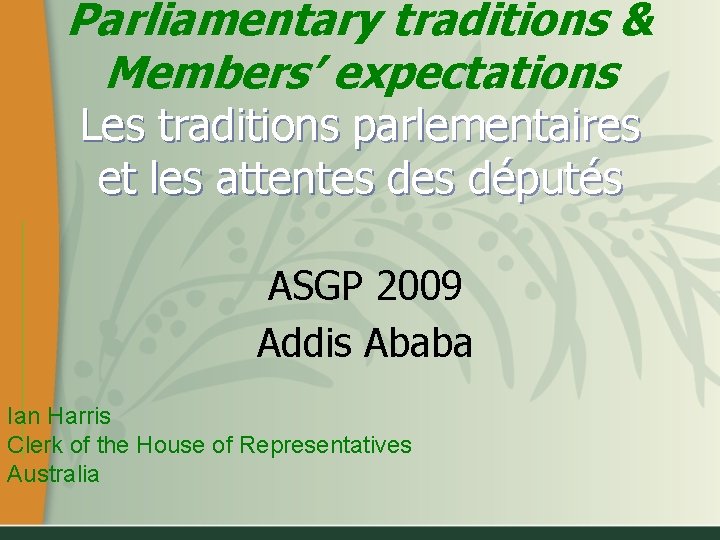 Parliamentary traditions & Members' expectations
Les traditions parlementaires et les attentes des députés

ASGP 2009
Addis Ababa

Ian Harris
Clerk of the House of Representatives
Australia